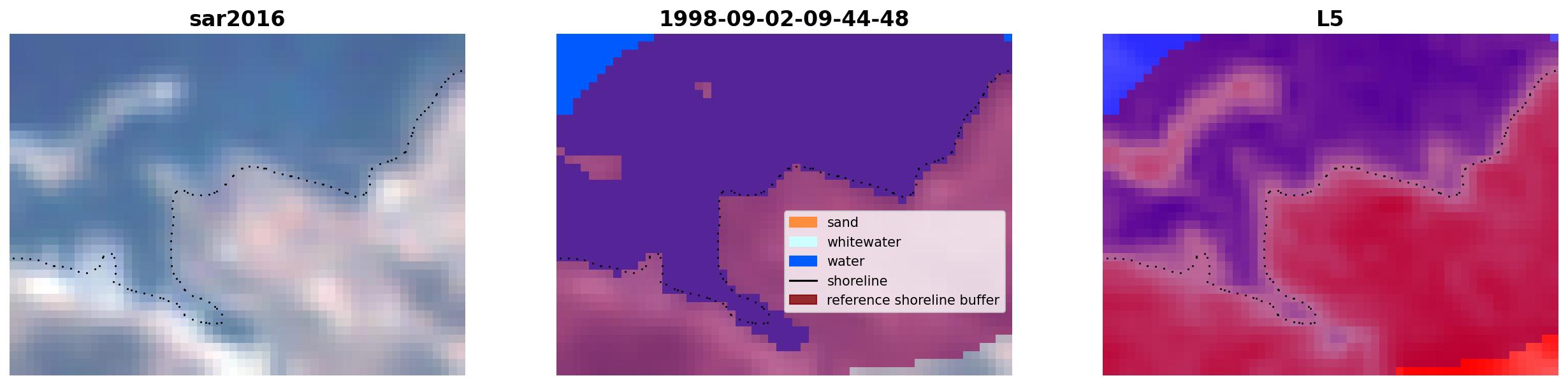 sar2016

1998-09-02-09-44-48

sand
whitewater
water
shoreline
reference shoreline buffer

L5